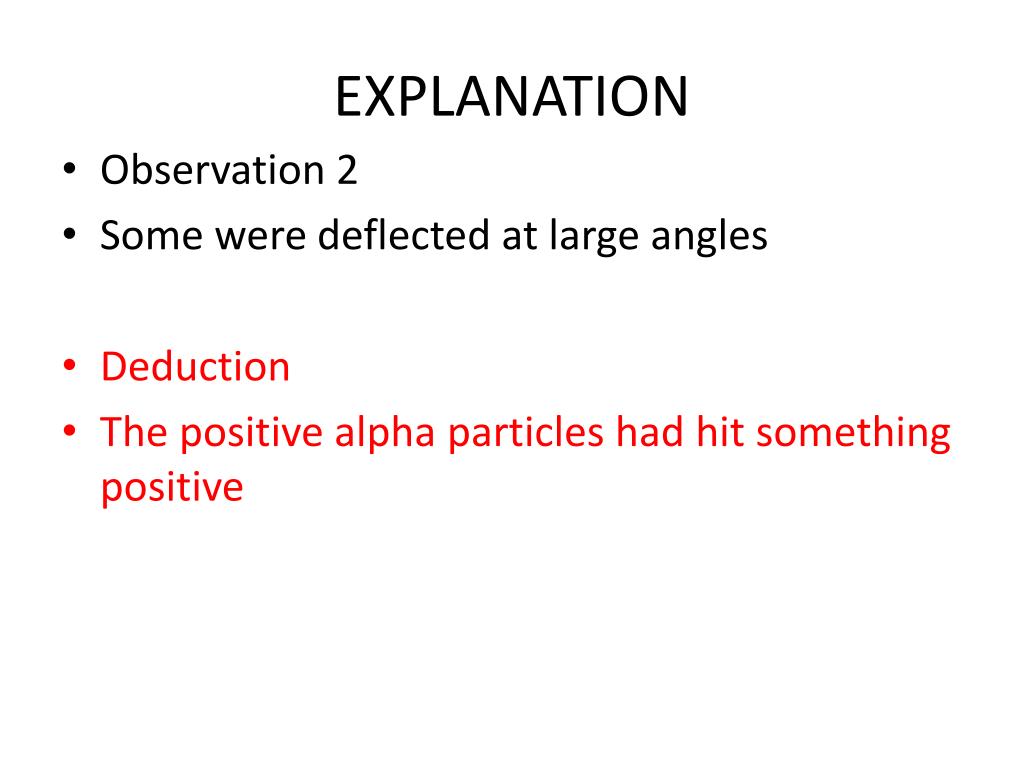 EXPLANATION

• Observation 2
• Some were deflected at large angles

• Deduction
• The positive alpha particles had hit something positive